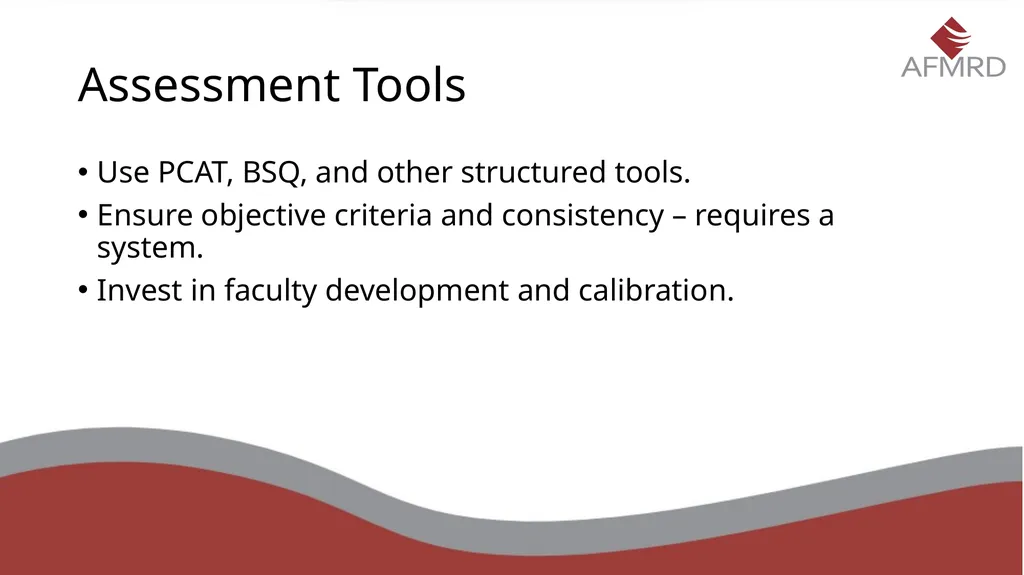 AFMRD

Assessment Tools

• Use PCAT, BSQ, and other structured tools.
• Ensure objective criteria and consistency – requires a system.
• Invest in faculty development and calibration.